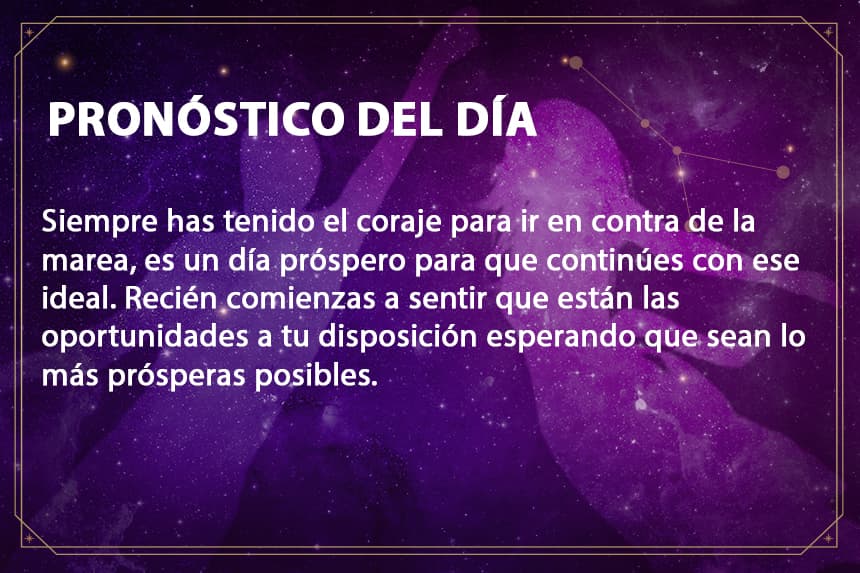 PRONÓSTICO DEL DÍA

Siempre has tenido el coraje para ir en contra de la marea, es un día próspero para que continúes con ese ideal. Recién comienzas a sentir que están las oportunidades a tu disposición esperando que sean lo más prósperas posibles.